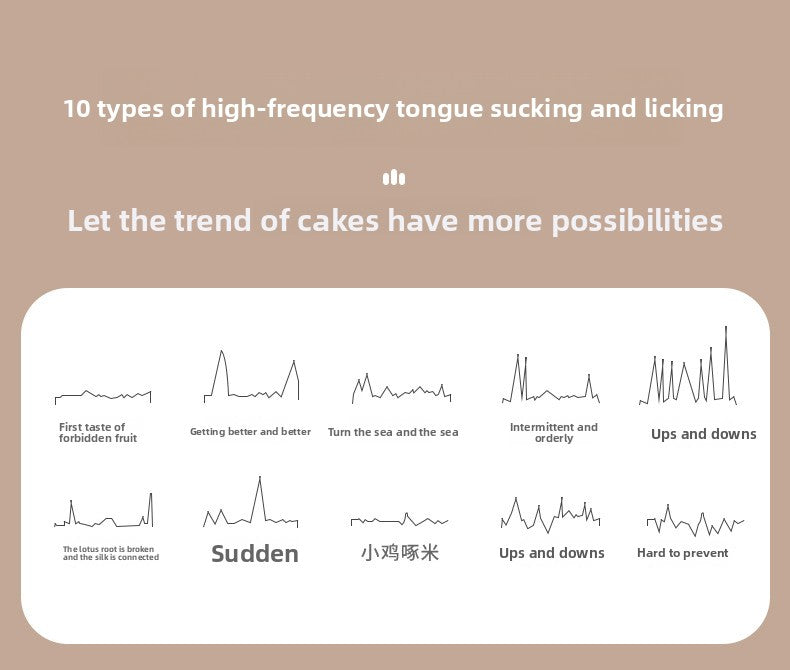 10 types of high-frequency tongue sucking and licking

Let the trend of cakes have more possibilities

First taste of forbidden fruit

Getting better and better

Turn the sea and the sea

Intermittent and orderly

Ups and downs

The lotus root is broken and the silk is connected

Sudden

小鸡啄米

Ups and downs

Hard to prevent